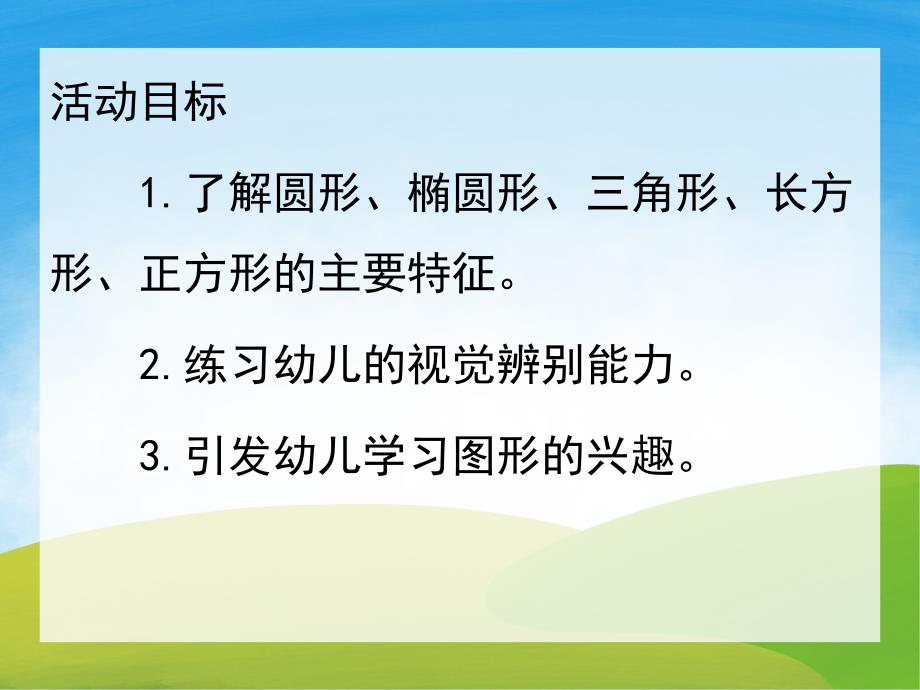 活动目标

1. 了解圆形、椭圆形、三角形、长方形、正方形的主要特征。

2. 练习幼儿的视觉辨别能力。

3. 引发幼儿学习图形的兴趣。